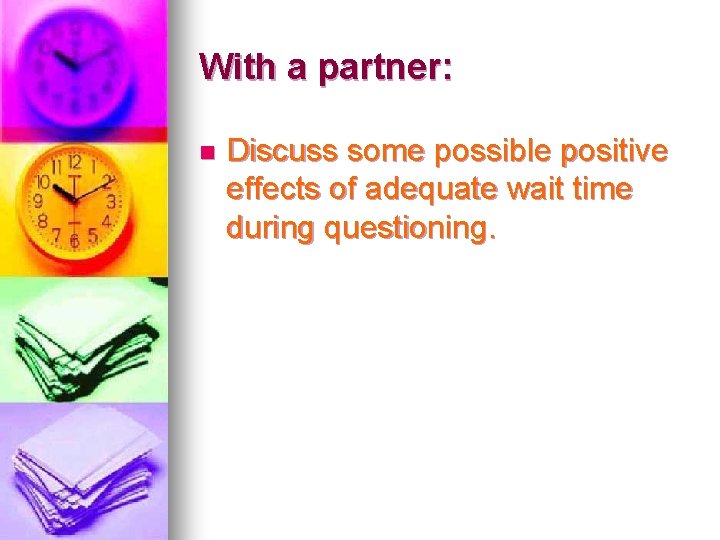 With a partner:

Discuss some possible positive effects of adequate wait time during questioning.